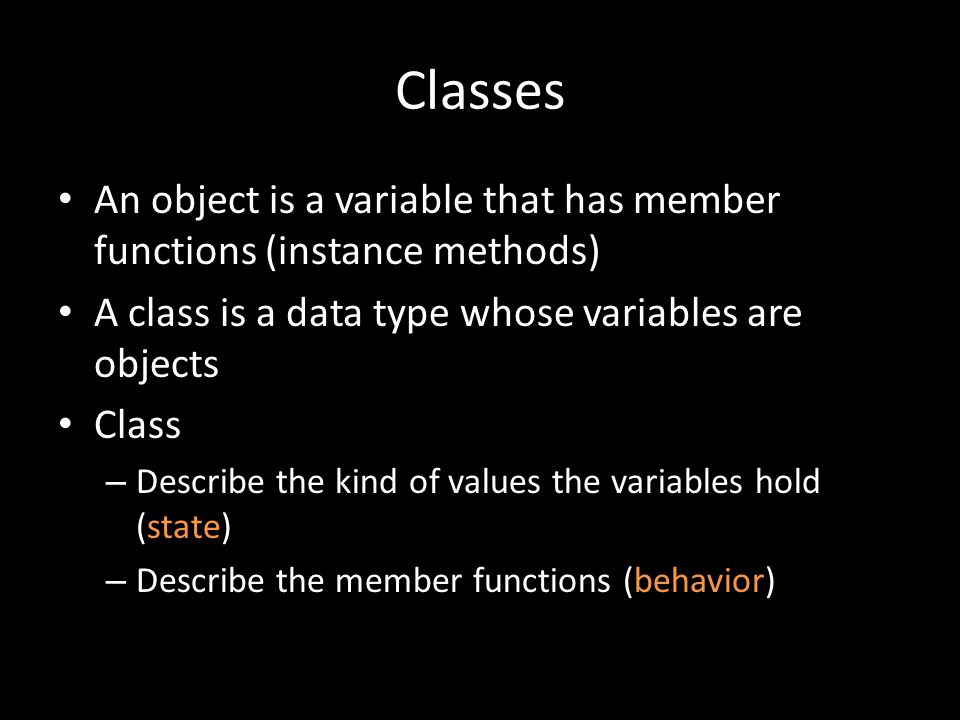 Classes

• An object is a variable that has member functions (instance methods)

• A class is a data type whose variables are objects

• Class

– Describe the kind of values the variables hold (state)

– Describe the member functions (behavior)